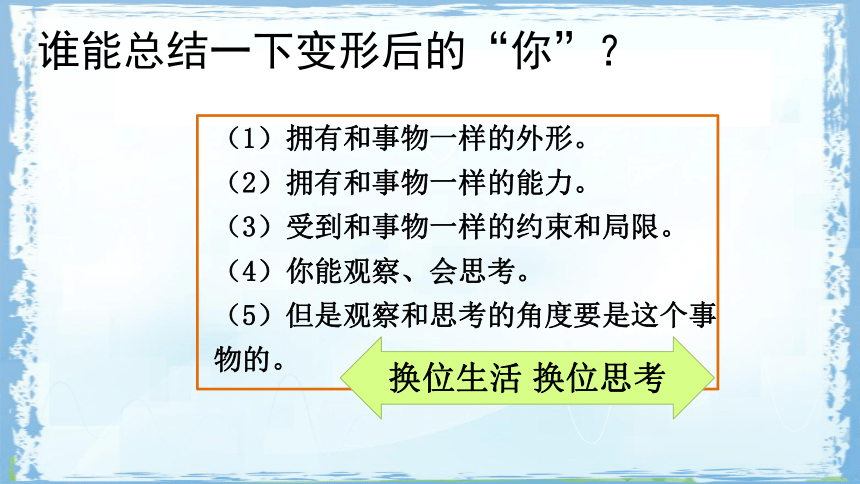 谁能总结一下变形后的“你”？

（1）拥有和事物一样的外形。
（2）拥有和事物一样的能力。
（3）受到和事物一样的约束和局限。
（4）你能观察、会思考。
（5）但是观察和思考的角度要是这个事物的。

换位生活 换位思考